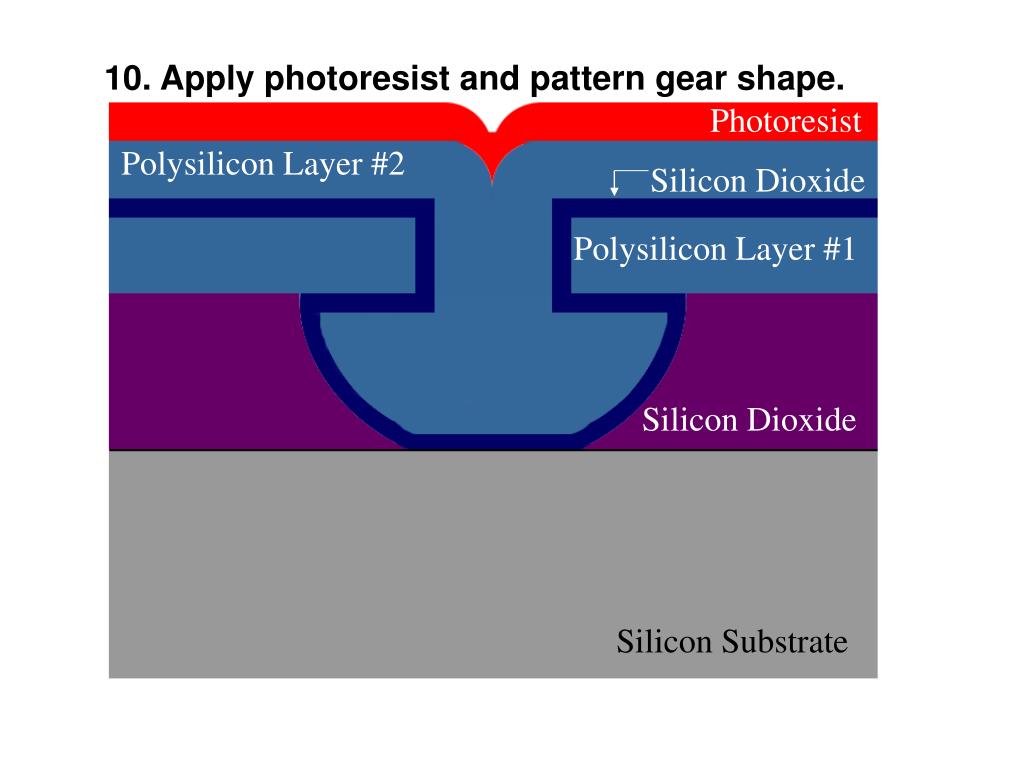 10. Apply photoresist and pattern gear shape.

Photoresist

Polysilicon Layer #2

Silicon Dioxide

Polysilicon Layer #1

Silicon Dioxide

Silicon Substrate